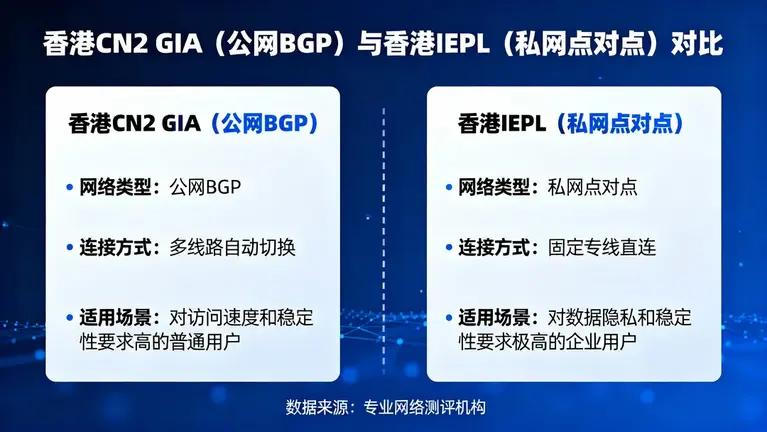 香港CN2 GIA（公网BGP）与香港IEPL（私网点对点）对比

香港CN2 GIA（公网BGP）

• 网络类型：公网BGP

• 连接方式：多线路自动切换

• 适用场景：对访问速度和稳定性要求高的普通用户

香港IEPL（私网点对点）

• 网络类型：私网点对点

• 连接方式：固定专线直连

• 适用场景：对数据隐私和稳定性要求极高的企业用户

数据来源：专业网络测评机构